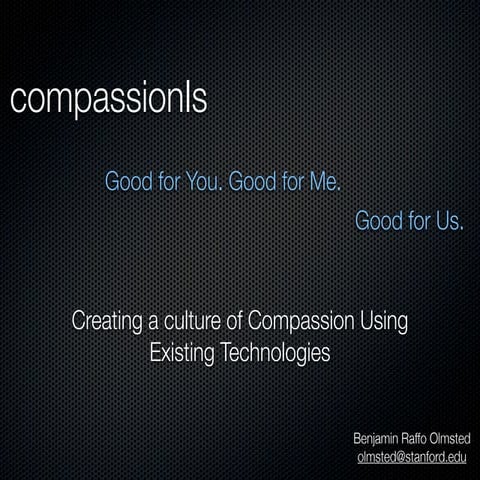 compassionIs

Good for You. Good for Me.

Good for Us.

Creating a culture of Compassion Using Existing Technologies

Benjamin Raffo Olmsted
olmsted@stanford.edu